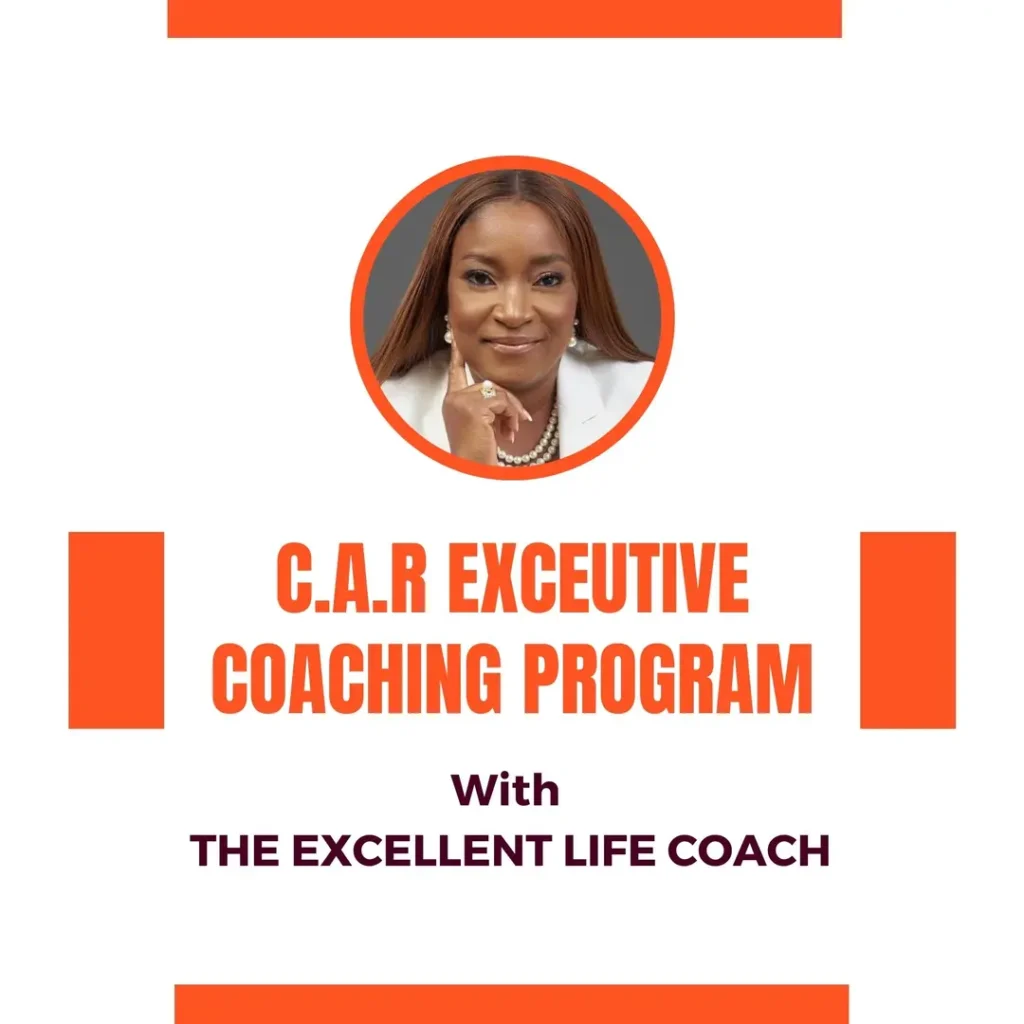 C.A.R EXCEUTIVE COACHING PROGRAM

With
THE EXCELLENT LIFE COACH